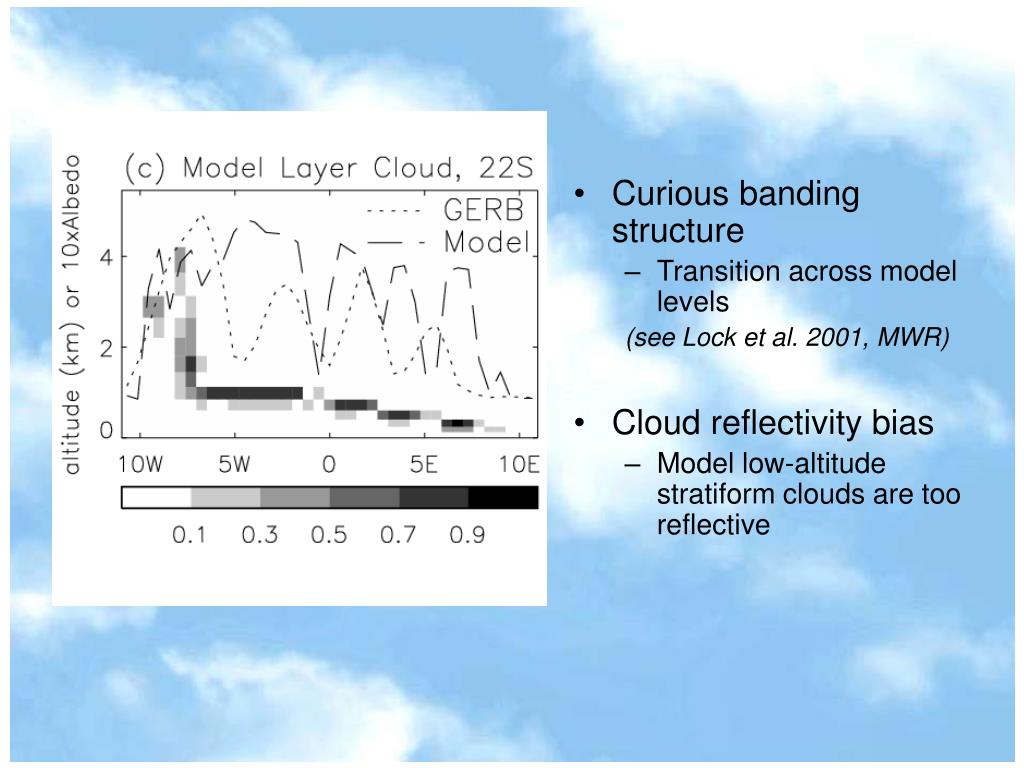 (c) Model Layer Cloud, 22S

altitude (km) or 10xAlbedo

GERB
Model

4
2
0

10W 5W 0 5E 10E

0.1 0.3 0.5 0.7 0.9

• Curious banding structure
– Transition across model levels
(see Lock et al. 2001, MWR)

• Cloud reflectivity bias
– Model low-altitude stratiform clouds are too reflective